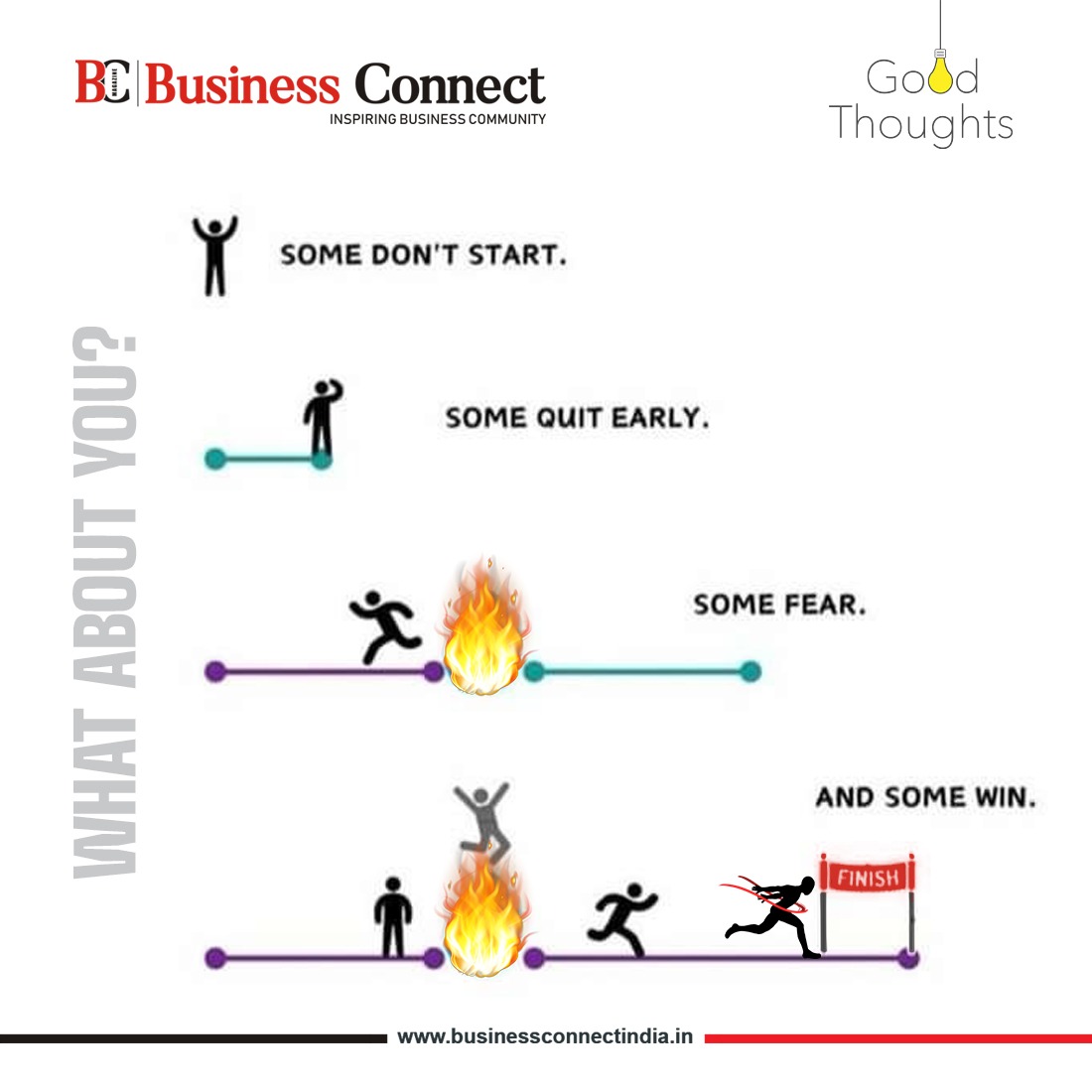 BC MAGAZINE Business Connect
INSPIRING BUSINESS COMMUNITY

Good Thoughts

WHAT ABOUT YOU?

SOME DON'T START.

SOME QUIT EARLY.

SOME FEAR.

AND SOME WIN.

FINISH

www.businessconnectindia.in